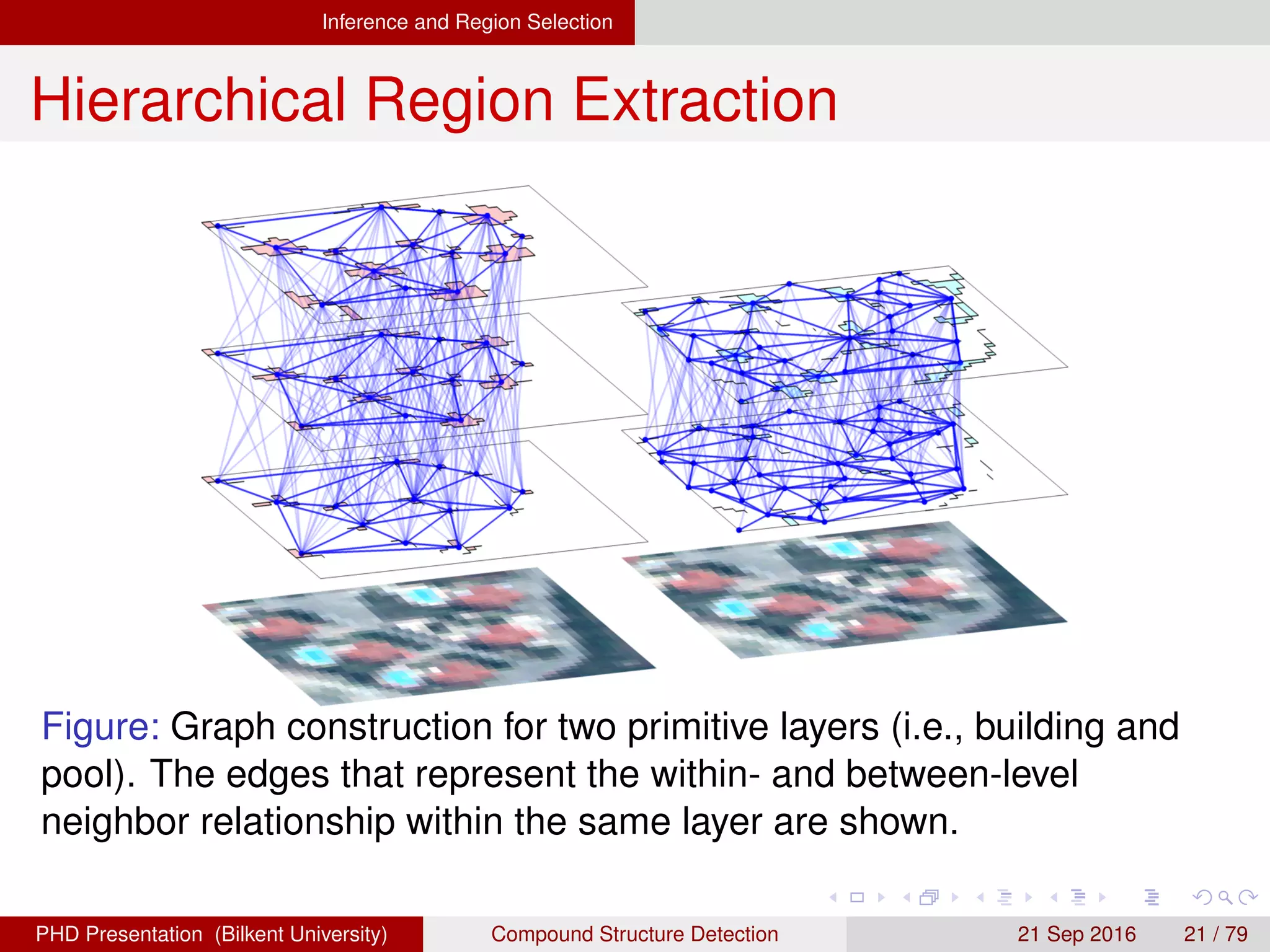 Inference and Region Selection

Hierarchical Region Extraction

Figure: Graph construction for two primitive layers (i.e., building and pool). The edges that represent the within- and between-level neighbor relationship within the same layer are shown.

PHD Presentation (Bilkent University) Compound Structure Detection 21 Sep 2016 21 / 79